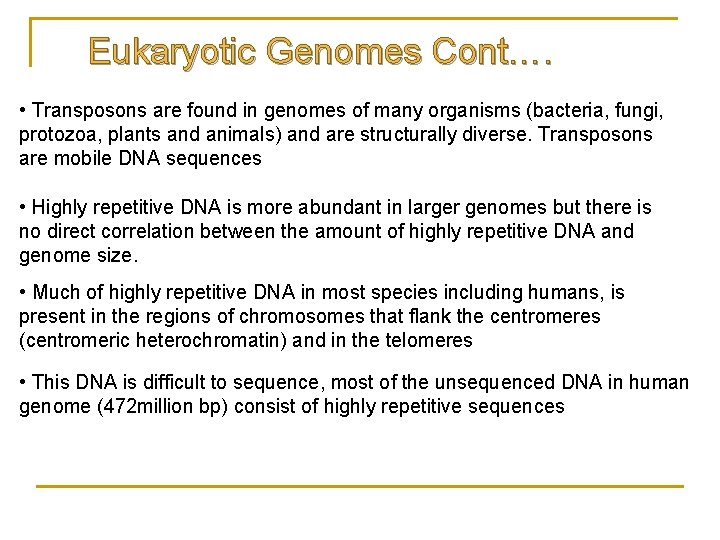 Eukaryotic Genomes Cont….

• Transposons are found in genomes of many organisms (bacteria, fungi, protozoa, plants and animals) and are structurally diverse. Transposons are mobile DNA sequences

• Highly repetitive DNA is more abundant in larger genomes but there is no direct correlation between the amount of highly repetitive DNA and genome size.

• Much of highly repetitive DNA in most species including humans, is present in the regions of chromosomes that flank the centromeres (centromeric heterochromatin) and in the telomeres

• This DNA is difficult to sequence, most of the unsequenced DNA in human genome (472million bp) consist of highly repetitive sequences